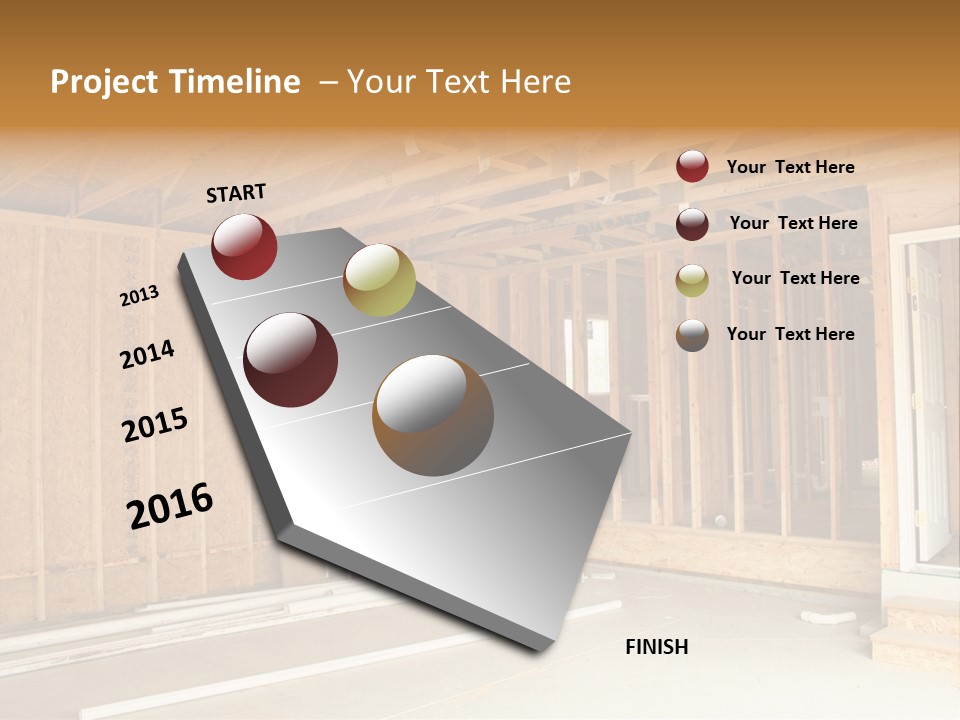 Project Timeline – Your Text Here

START

2013

2014

2015

2016

FINISH

Your Text Here

Your Text Here

Your Text Here

Your Text Here